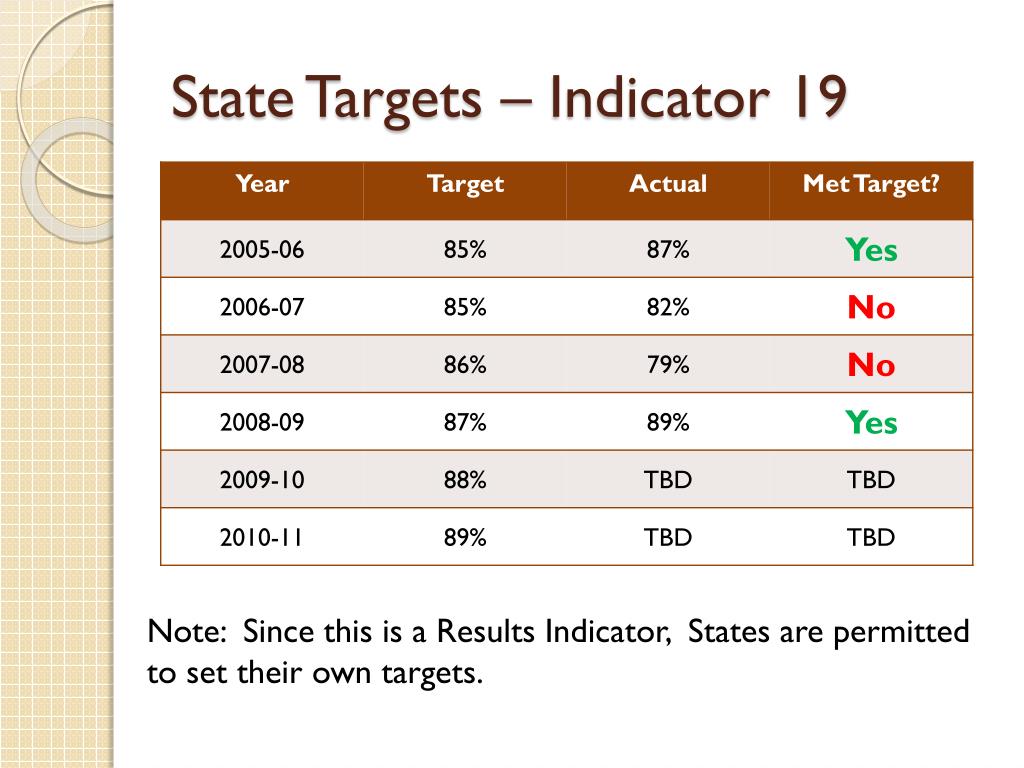 State Targets – Indicator 19

| Year | Target | Actual | Met Target? |
|---|---|---|---|
| 2005-06 | 85% | 87% | Yes |
| 2006-07 | 85% | 82% | No |
| 2007-08 | 86% | 79% | No |
| 2008-09 | 87% | 89% | Yes |
| 2009-10 | 88% | TBD | TBD |
| 2010-11 | 89% | TBD | TBD |

Note: Since this is a Results Indicator, States are permitted to set their own targets.